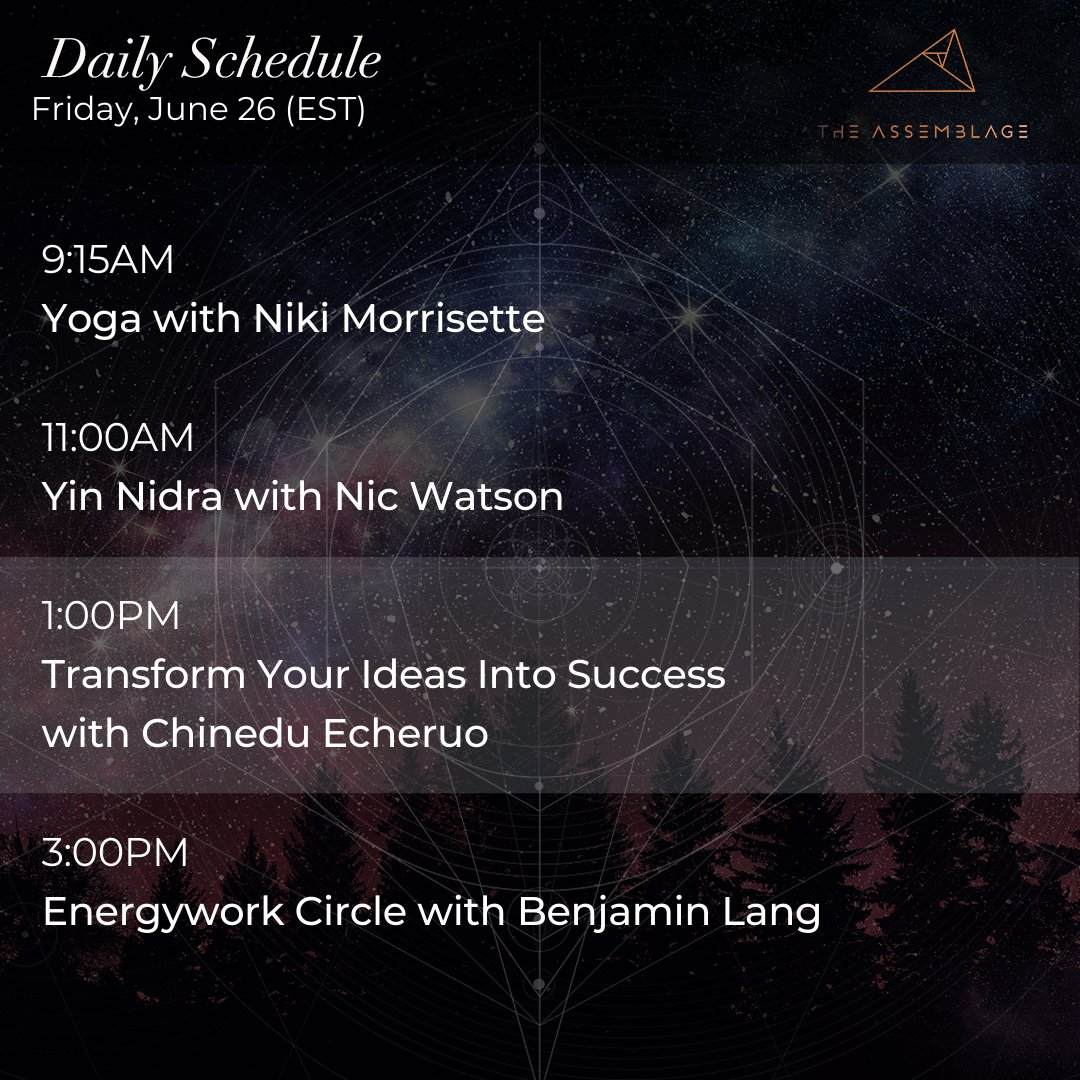 Daily Schedule
Friday, June 26 (EST)

THE ASSEMBLAGE

9:15AM
Yoga with Niki Morrisette

11:00AM
Yin Nidra with Nic Watson

1:00PM
Transform Your Ideas Into Success with Chinedu Echeruo

3:00PM
Energywork Circle with Benjamin Lang